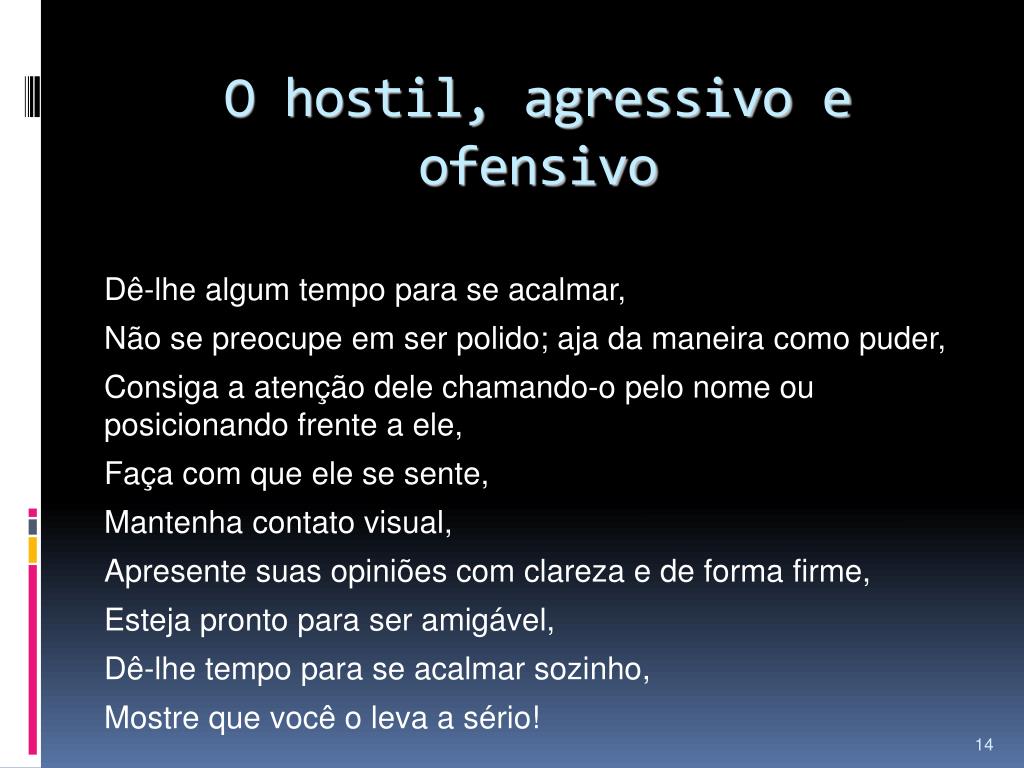 O hostil, agressivo e ofensivo

Dê-lhe algum tempo para se acalmar,

Não se preocupe em ser polido; aja da maneira como puder,

Consiga a atenção dele chamando-o pelo nome ou posicionando frente a ele,

Faça com que ele se sente,

Mantenha contato visual,

Apresente suas opiniões com clareza e de forma firme,

Esteja pronto para ser amigável,

Dê-lhe tempo para se acalmar sozinho,

Mostre que você o leva a sério!

14